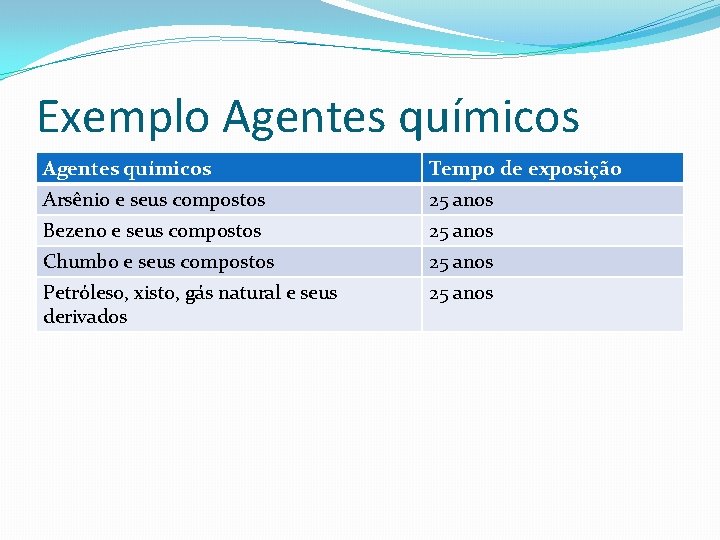 Exemplo Agentes químicos

| Agentes químicos | Tempo de exposição |
|---|---|
| Arsênio e seus compostos | 25 anos |
| Bezeno e seus compostos | 25 anos |
| Chumbo e seus compostos | 25 anos |
| Petróleso, xisto, gás natural e seus derivados | 25 anos |